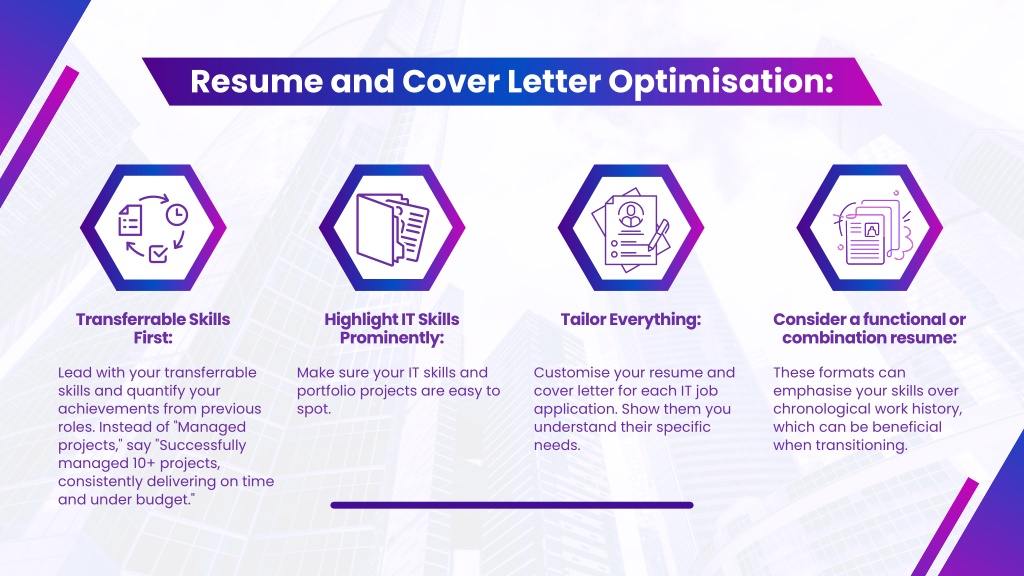 Resume and Cover Letter Optimisation:

Transferrable Skills First:

Lead with your transferrable skills and quantify your achievements from previous roles. Instead of "Managed projects," say "Successfully managed 10+ projects, consistently delivering on time and under budget."

Highlight IT Skills Prominently:

Make sure your IT skills and portfolio projects are easy to spot.

Tailor Everything:

Customise your resume and cover letter for each IT job application. Show them you understand their specific needs.

Consider a functional or combination resume:

These formats can emphasise your skills over chronological work history, which can be beneficial when transitioning.